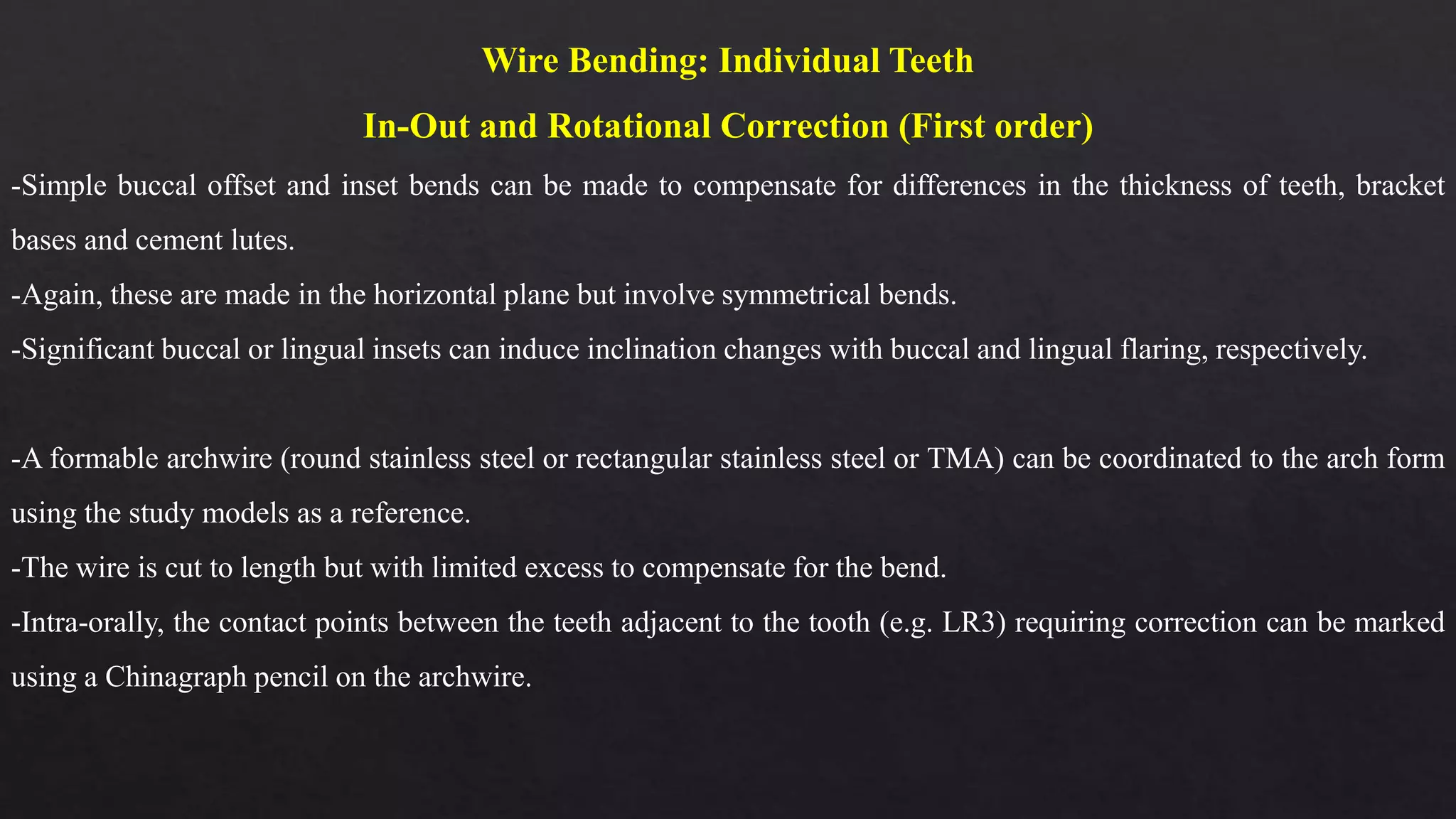 Wire Bending: Individual Teeth

In-Out and Rotational Correction (First order)

-Simple buccal offset and inset bends can be made to compensate for differences in the thickness of teeth, bracket bases and cement lutes.

-Again, these are made in the horizontal plane but involve symmetrical bends.

-Significant buccal or lingual insets can induce inclination changes with buccal and lingual flaring, respectively.

-A formable archwire (round stainless steel or rectangular stainless steel or TMA) can be coordinated to the arch form using the study models as a reference.

-The wire is cut to length but with limited excess to compensate for the bend.

-Intra-orally, the contact points between the teeth adjacent to the tooth (e.g. LR3) requiring correction can be marked using a Chinagraph pencil on the archwire.